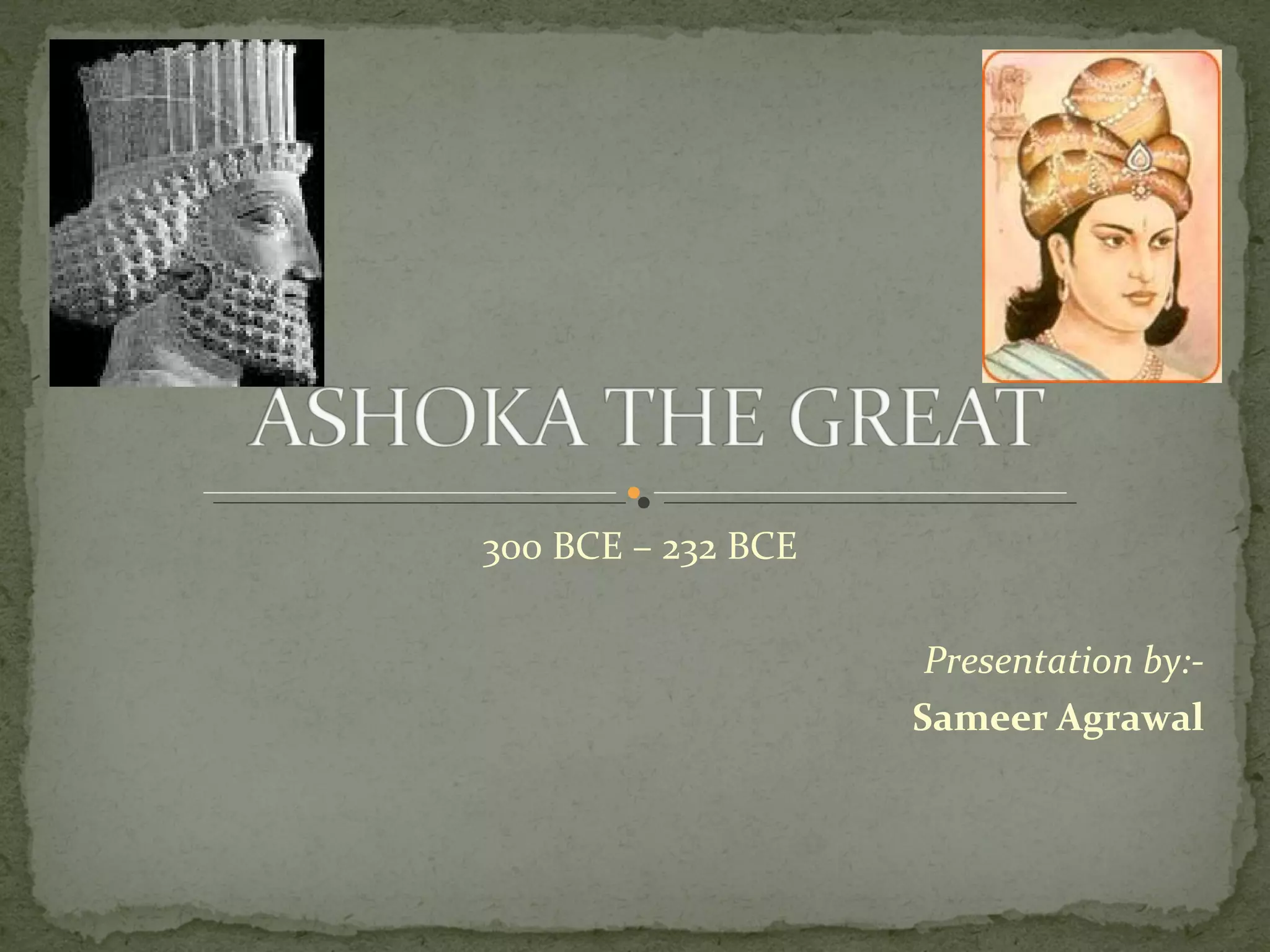 ASHOKA THE GREAT

300 BCE – 232 BCE

Presentation by:-

Sameer Agrawal